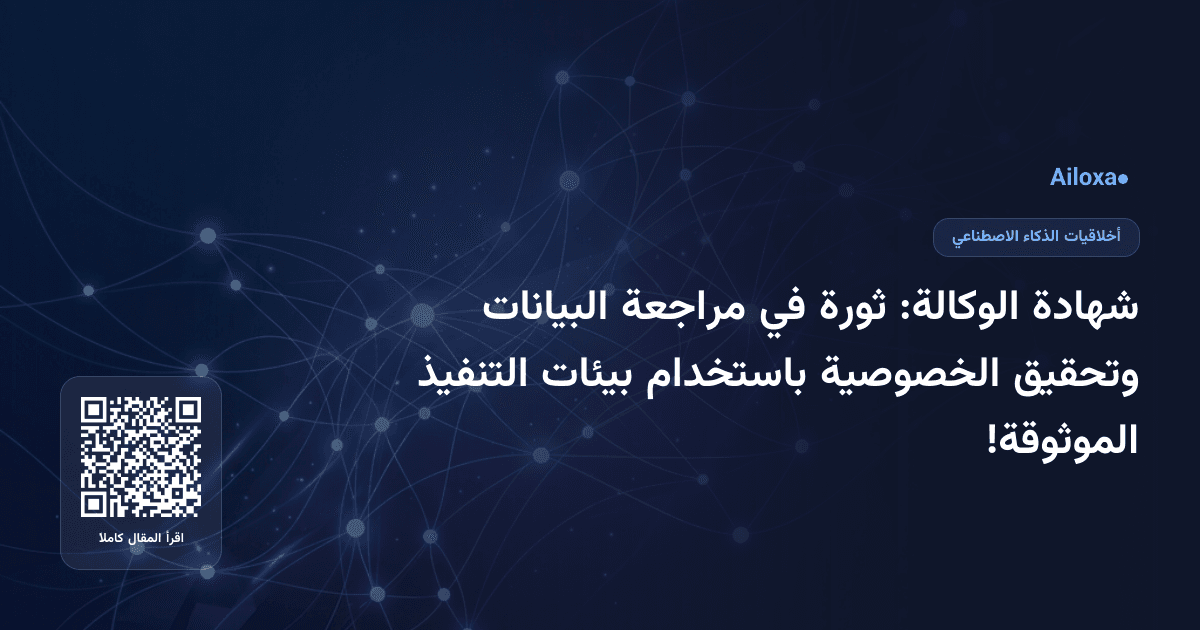 Ailoxa

أخلاقيات الذكاء الاصطناعي

شهادة الوكالة: ثورة في مراجعة البيانات وتحقيق الخصوصية باستخدام بيئات التنفيذ الموثوقة!

اقرأ المقال كاملا